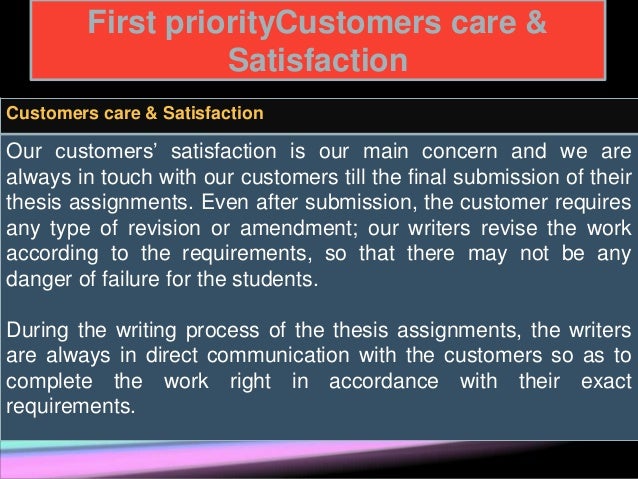 First priorityCustomers care & Satisfaction

Customers care & Satisfaction

Our customers' satisfaction is our main concern and we are always in touch with our customers till the final submission of their thesis assignments. Even after submission, the customer requires any type of revision or amendment; our writers revise the work according to the requirements, so that there may not be any danger of failure for the students.

During the writing process of the thesis assignments, the writers are always in direct communication with the customers so as to complete the work right in accordance with their exact requirements.